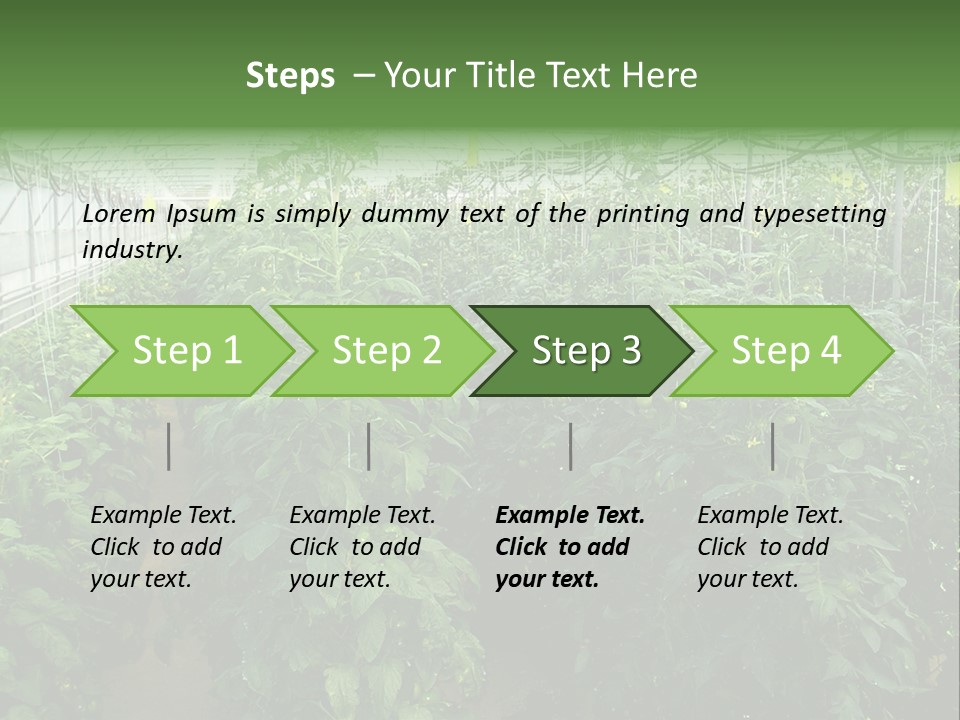 Steps – Your Title Text Here

Lorem Ipsum is simply dummy text of the printing and typesetting industry.

Step 1

Step 2

Step 3

Step 4

Example Text. Click to add your text.

Example Text. Click to add your text.

Example Text. Click to add your text.

Example Text. Click to add your text.